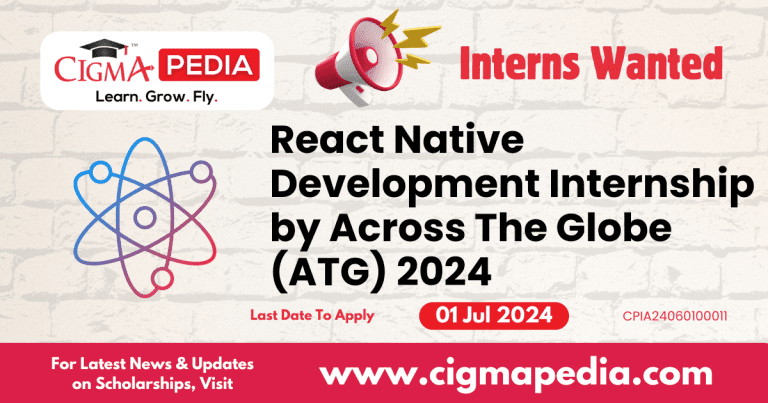 CIGMA PEDIA
Learn. Grow. Fly.

Interns Wanted

React Native Development Internship by Across The Globe (ATG) 2024

Last Date To Apply
01 Jul 2024
CPIA24060100011

For Latest News & Updates on Scholarships, Visit
www.cigmapedia.com